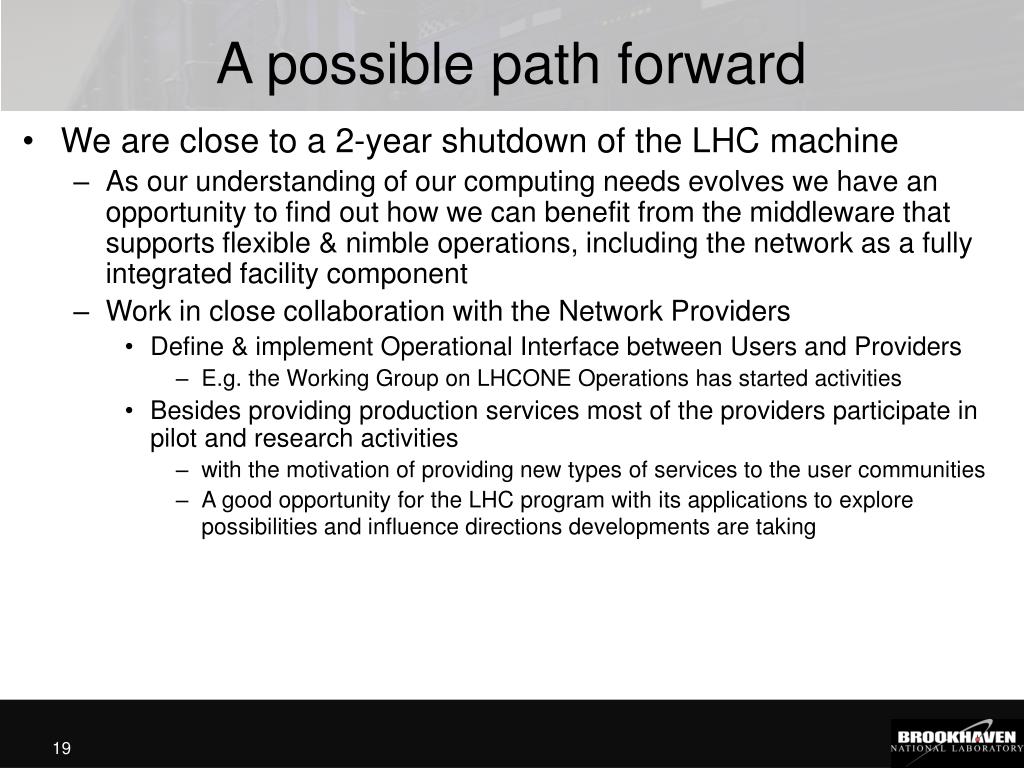 A possible path forward

• We are close to a 2-year shutdown of the LHC machine
– As our understanding of our computing needs evolves we have an opportunity to find out how we can benefit from the middleware that supports flexible & nimble operations, including the network as a fully integrated facility component
– Work in close collaboration with the Network Providers
• Define & implement Operational Interface between Users and Providers
– E.g. the Working Group on LHCONE Operations has started activities
• Besides providing production services most of the providers participate in pilot and research activities
– with the motivation of providing new types of services to the user communities
– A good opportunity for the LHC program with its applications to explore possibilities and influence directions developments are taking

19

BROOKHAVEN
NATIONAL LABORATORY